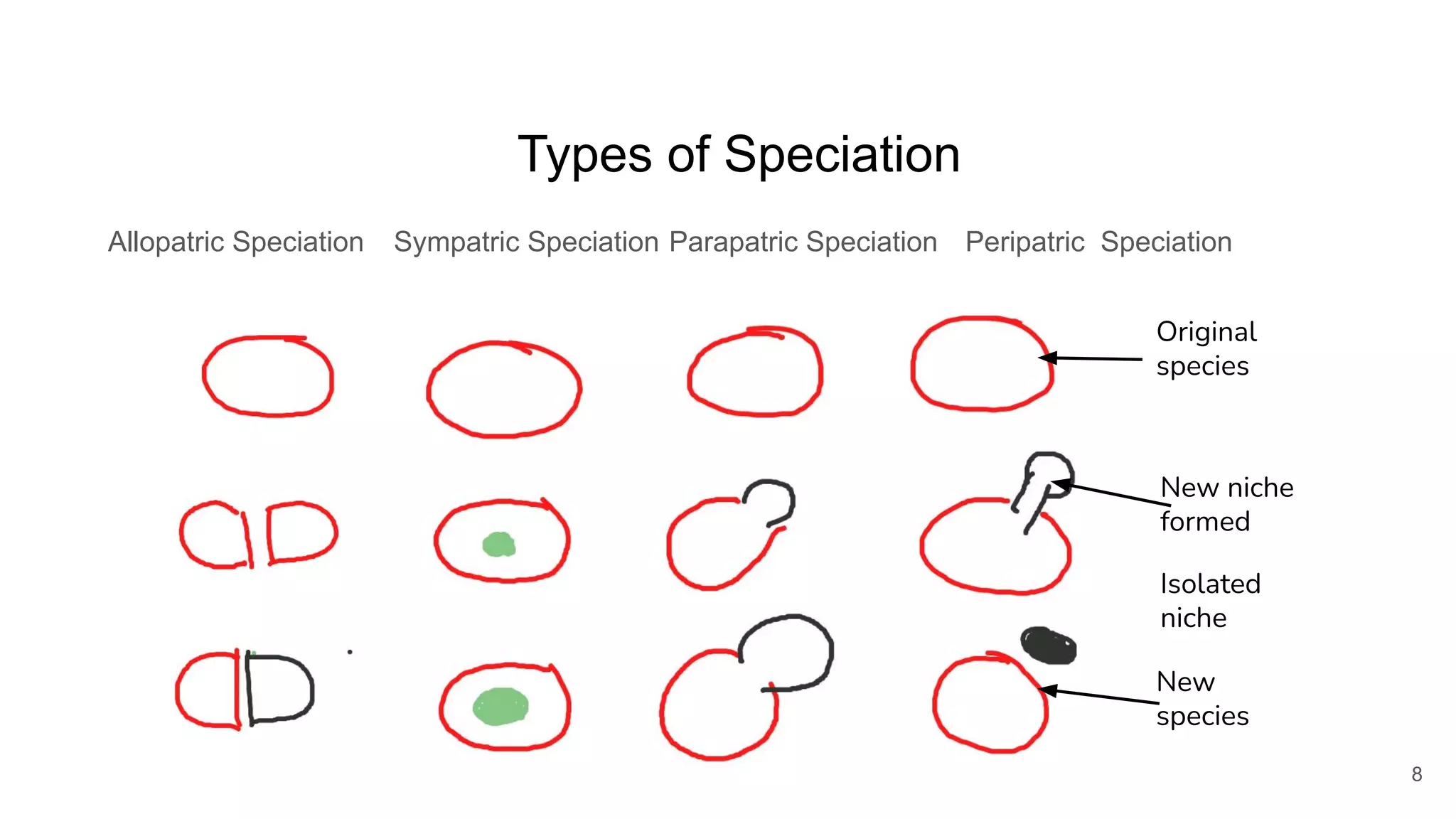 Types of Speciation

Allopatric Speciation

Sympatric Speciation

Parapatric Speciation

Peripatric Speciation

Original species

New niche formed

Isolated niche

New species

8